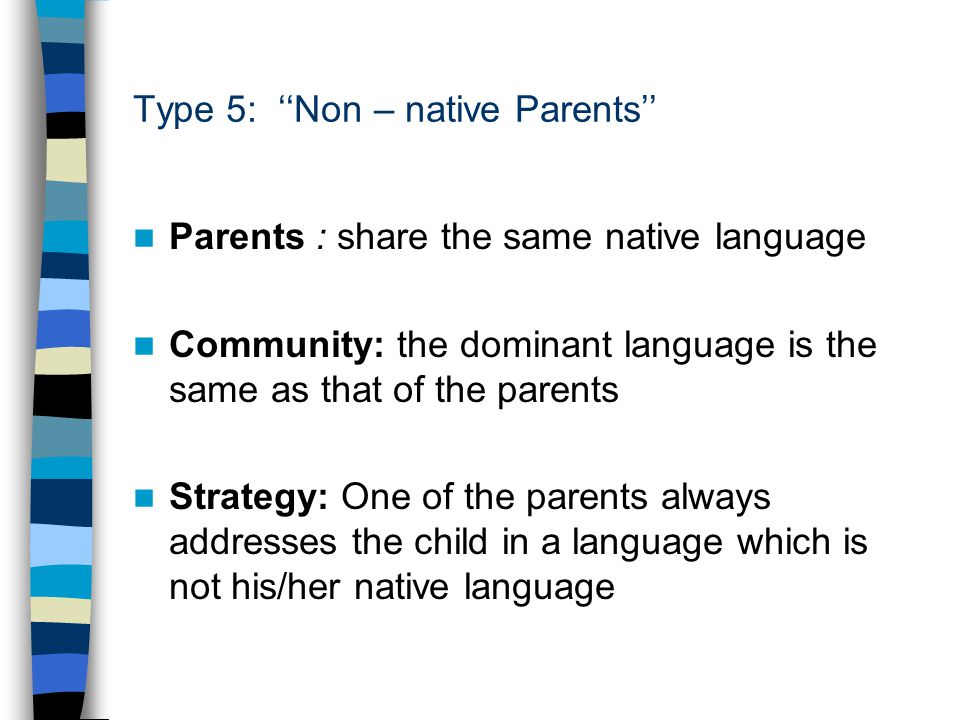 Type 5: ‘‘Non – native Parents’’

Parents : share the same native language

Community: the dominant language is the same as that of the parents

Strategy: One of the parents always addresses the child in a language which is not his/her native language